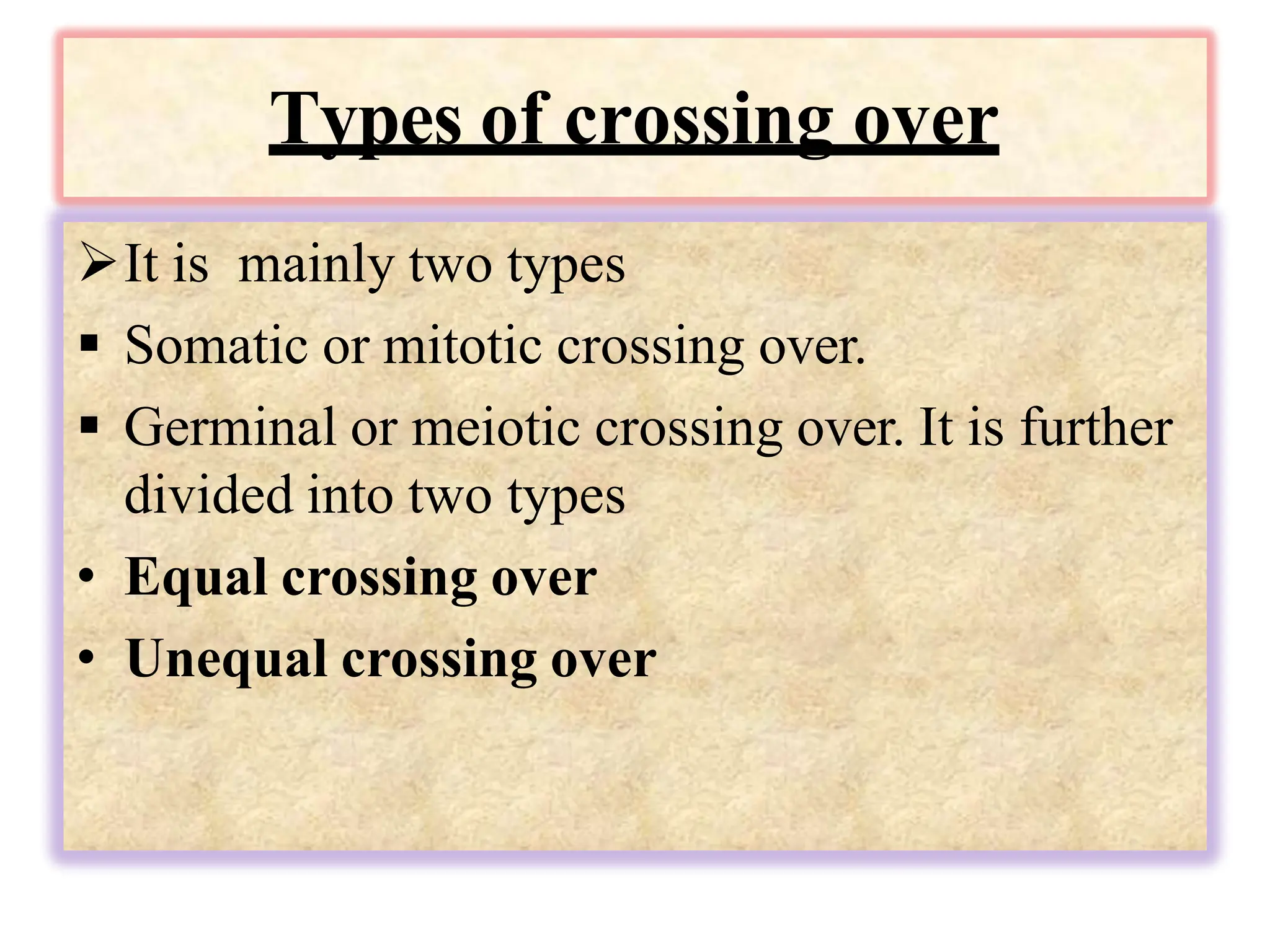 Types of crossing over

➢ It is mainly two types

▪ Somatic or mitotic crossing over.

▪ Germinal or meiotic crossing over. It is further divided into two types

• Equal crossing over

• Unequal crossing over